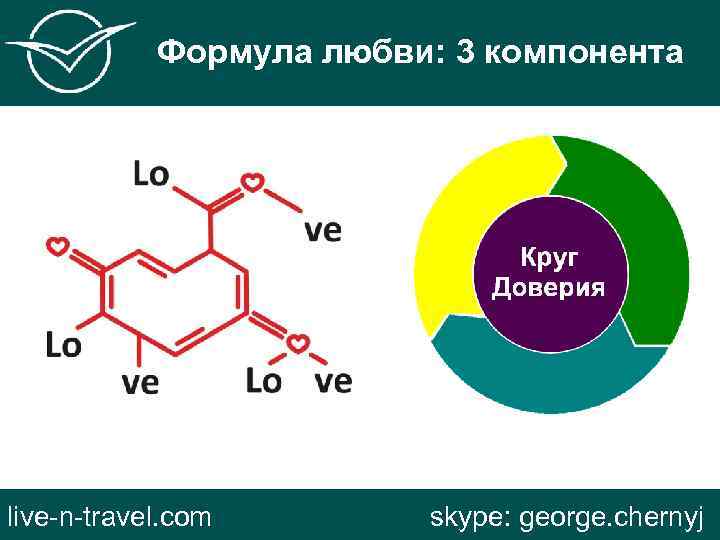 Формула любви: 3 компонента

Lo
ve
Lo
ve
Lo
ve

Круг Доверия

live-n-travel.com

skype: george.chernyj